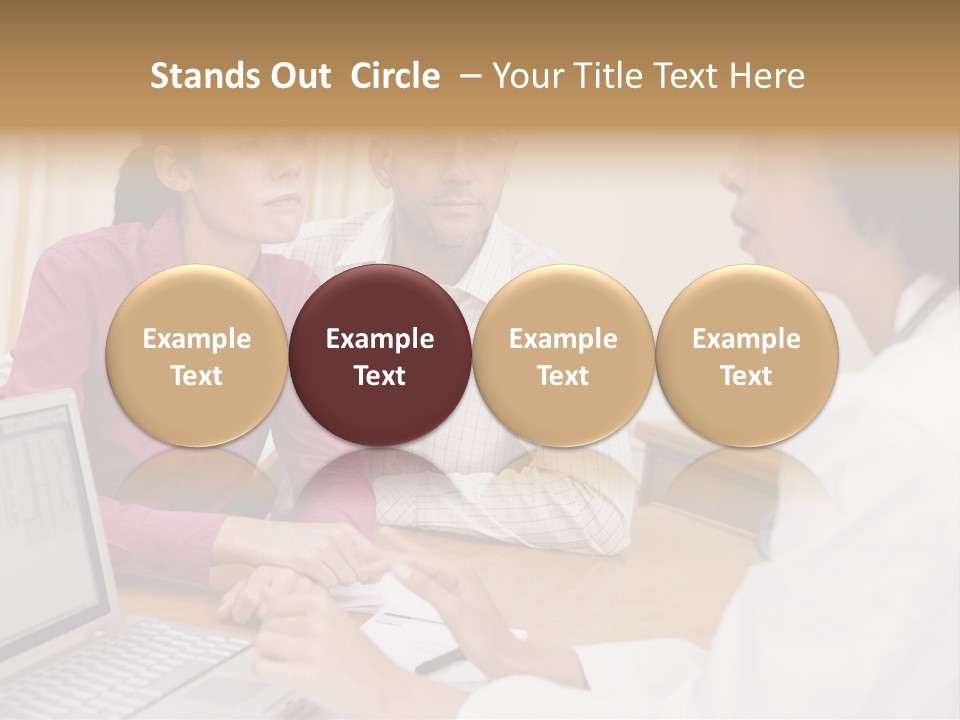 Stands Out Circle – Your Title Text Here

Example Text

Example Text

Example Text

Example Text